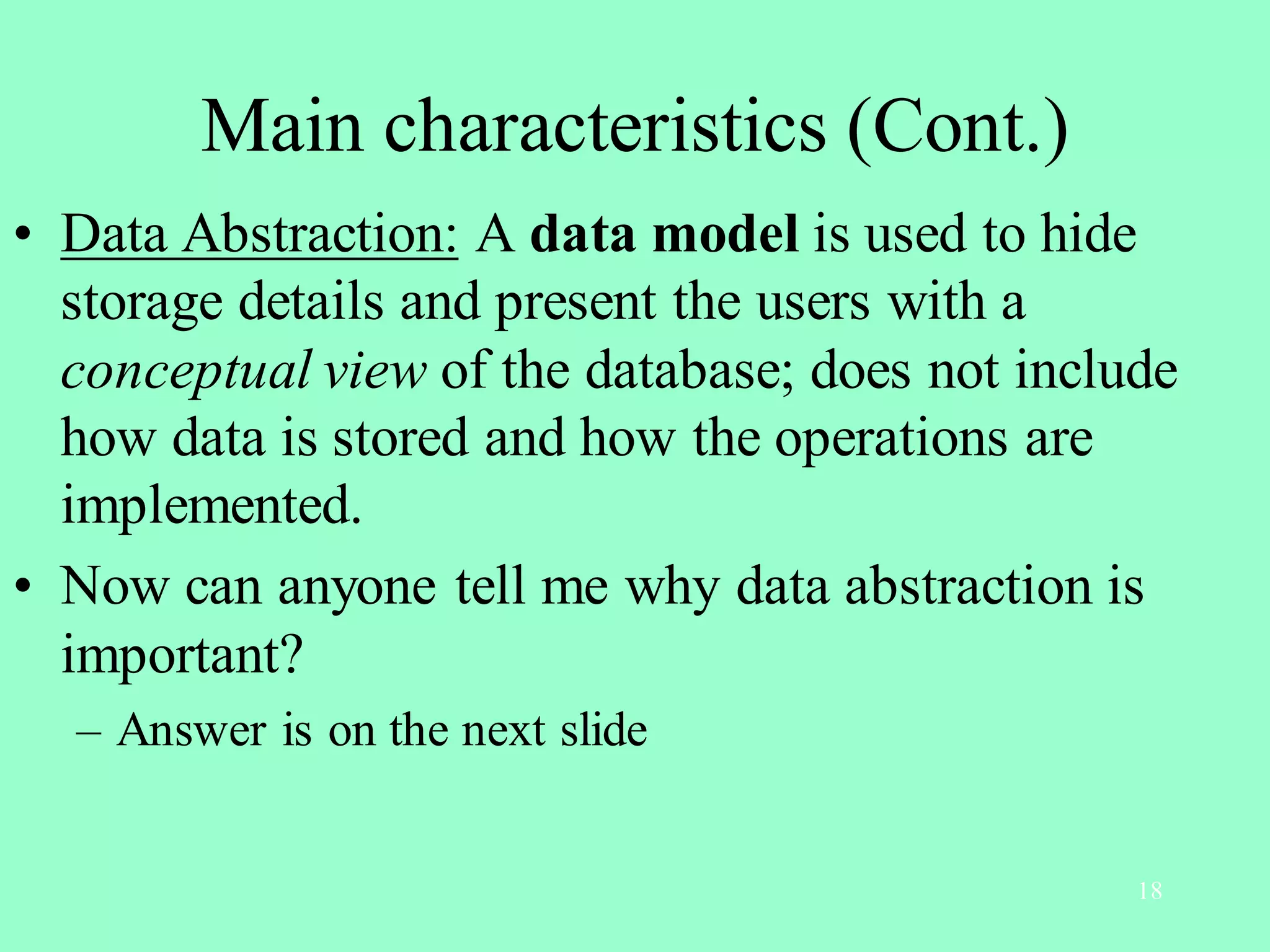 Main characteristics (Cont.)

• Data Abstraction: A data model is used to hide storage details and present the users with a conceptual view of the database; does not include how data is stored and how the operations are implemented.

• Now can anyone tell me why data abstraction is important?

– Answer is on the next slide

18